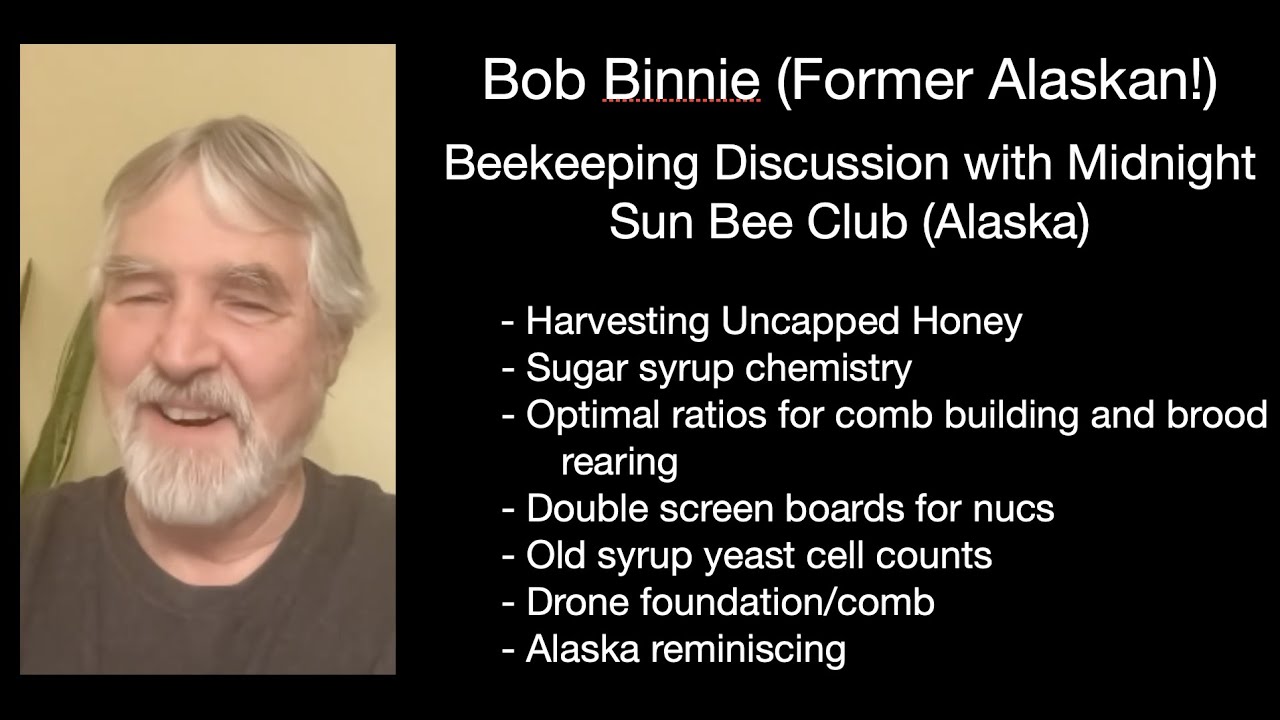 Bob Binnie (Former Alaskan!)

Beekeeping Discussion with Midnight Sun Bee Club (Alaska)

- Harvesting Uncapped Honey
- Sugar syrup chemistry
- Optimal ratios for comb building and brood rearing
- Double screen boards for nucs
- Old syrup yeast cell counts
- Drone foundation/comb
- Alaska reminiscing